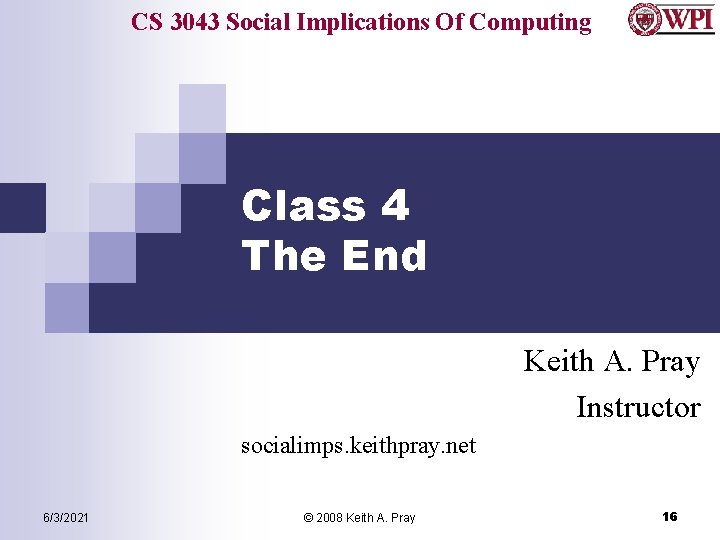 CS 3043 Social Implications Of Computing

WPI

Class 4
The End

Keith A. Pray
Instructor

socialimps.keithpray.net

6/3/2021

© 2008 Keith A. Pray

16